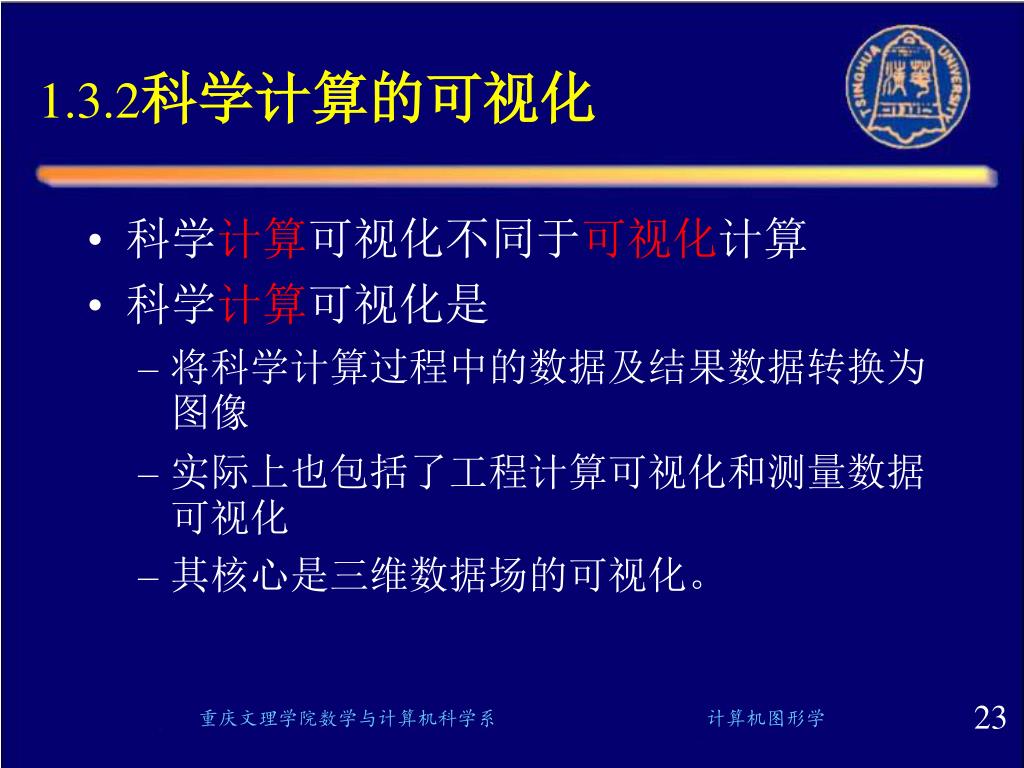 1.3.2科学计算的可视化

TSINGHUA UNIVERSITY

• 科学计算可视化不同于可视化计算
• 科学计算可视化是
– 将科学计算过程中的数据及结果数据转换为图像
– 实际上也包括了工程计算可视化和测量数据可视化
– 其核心是三维数据场的可视化。

重庆文理学院数学与计算机科学系 计算机图形学 23